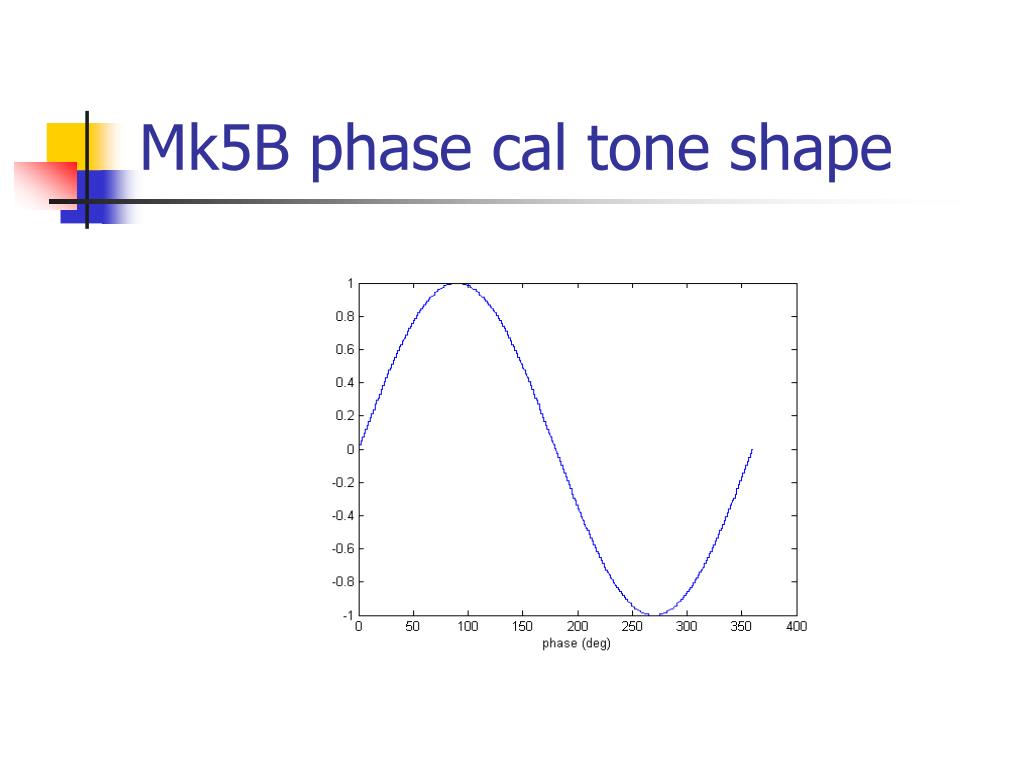 Mk5B phase cal tone shape

1
0.8
0.6
0.4
0.2
0
-0.2
-0.4
-0.6
-0.8
-1
0 50 100 150 200 250 300 350 400
phase (deg)